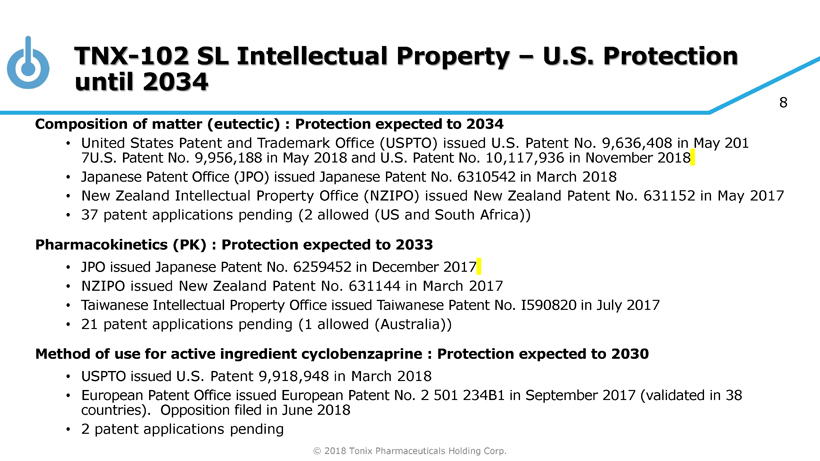 TNX-102 SL Intellectual Property – U.S. Protection until 2034

8

Composition of matter (eutectic) : Protection expected to 2034

• United States Patent and Trademark Office (USPTO) issued U.S. Patent No. 9,636,408 in May 201 7U.S. Patent No. 9,956,188 in May 2018 and U.S. Patent No. 10,117,936 in November 2018
• Japanese Patent Office (JPO) issued Japanese Patent No. 6310542 in March 2018
• New Zealand Intellectual Property Office (NZIPO) issued New Zealand Patent No. 631152 in May 2017
• 37 patent applications pending (2 allowed (US and South Africa))

Pharmacokinetics (PK) : Protection expected to 2033

• JPO issued Japanese Patent No. 6259452 in December 2017
• NZIPO issued New Zealand Patent No. 631144 in March 2017
• Taiwanese Intellectual Property Office issued Taiwanese Patent No. I590820 in July 2017
• 21 patent applications pending (1 allowed (Australia))

Method of use for active ingredient cyclobenzaprine : Protection expected to 2030

• USPTO issued U.S. Patent 9,918,948 in March 2018
• European Patent Office issued European Patent No. 2 501 234B1 in September 2017 (validated in 38 countries). Opposition filed in June 2018
• 2 patent applications pending

© 2018 Tonix Pharmaceuticals Holding Corp.